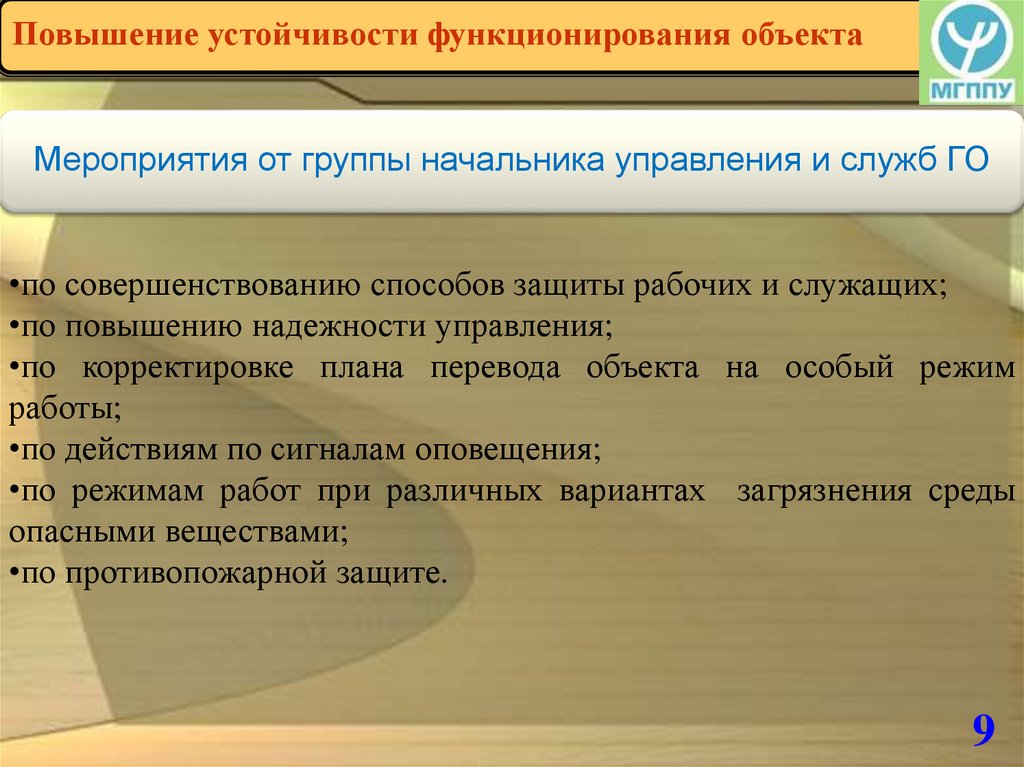 Повышение устойчивости функционирования объекта

МГППУ

Мероприятия от группы начальника управления и служб ГО

•по совершенствованию способов защиты рабочих и служащих;
•по повышению надежности управления;
•по корректировке плана перевода объекта на особый режим работы;
•по действиям по сигналам оповещения;
•по режимам работ при различных вариантах загрязнения среды опасными веществами;
•по противопожарной защите.

9